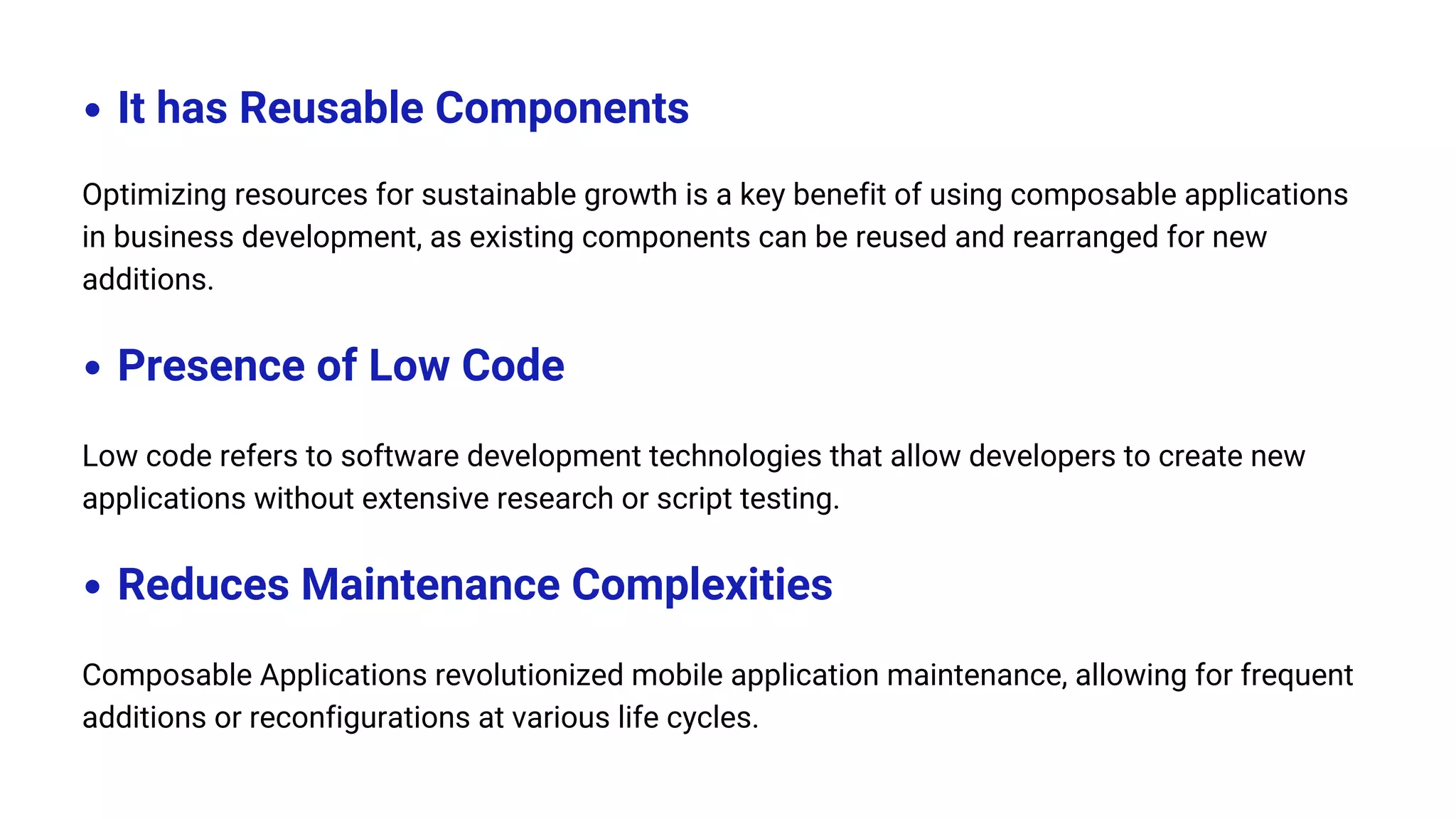 • It has Reusable Components

Optimizing resources for sustainable growth is a key benefit of using composable applications in business development, as existing components can be reused and rearranged for new additions.

• Presence of Low Code

Low code refers to software development technologies that allow developers to create new applications without extensive research or script testing.

• Reduces Maintenance Complexities

Composable Applications revolutionized mobile application maintenance, allowing for frequent additions or reconfigurations at various life cycles.